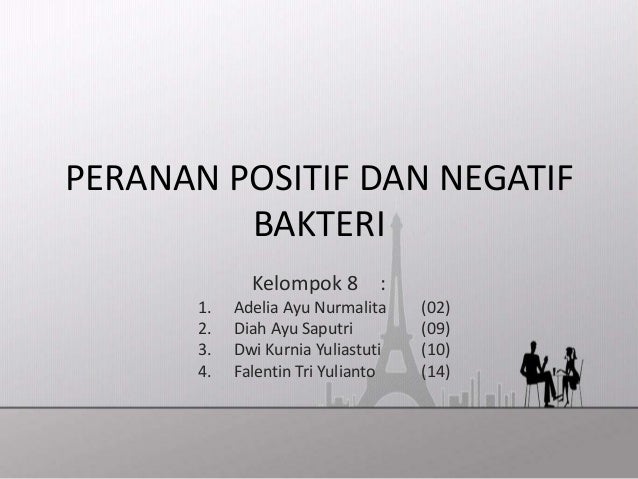 PERANAN POSITIF DAN NEGATIF BAKTERI

Kelompok 8 :

1. Adelia Ayu Nurmalita (02)
2. Diah Ayu Saputri (09)
3. Dwi Kurnia Yuliastuti (10)
4. Falentin Tri Yulianto (14)